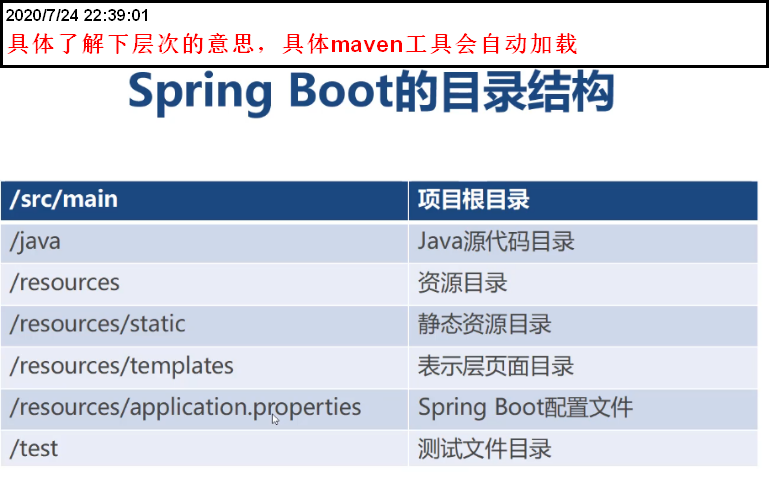 2020/7/24 22:39:01
具体了解下层次的意思，具体maven工具会自动加载

Spring Boot的目录结构

| /src/main | 项目根目录 |
|---|---|
| /java | Java源代码目录 |
| /resources | 资源目录 |
| /resources/static | 静态资源目录 |
| /resources/templates | 表示层页面目录 |
| /resources/application.properties | Spring Boot配置文件 |
| /test | 测试文件目录 |